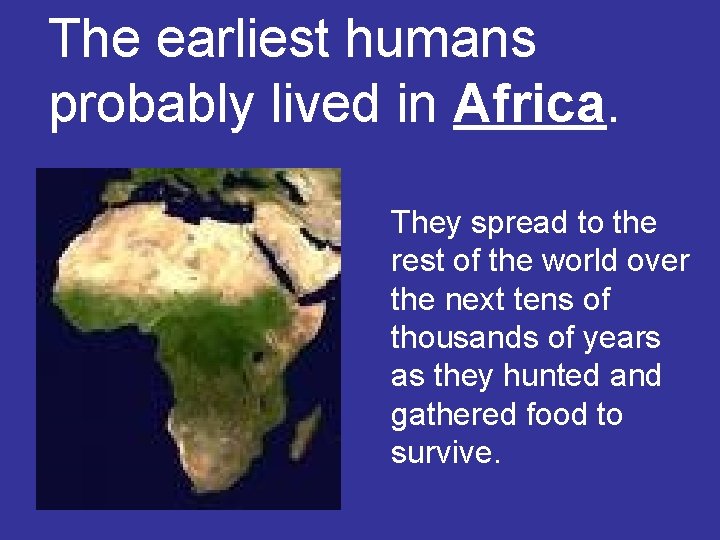 The earliest humans probably lived in Africa.

They spread to the rest of the world over the next tens of thousands of years as they hunted and gathered food to survive.